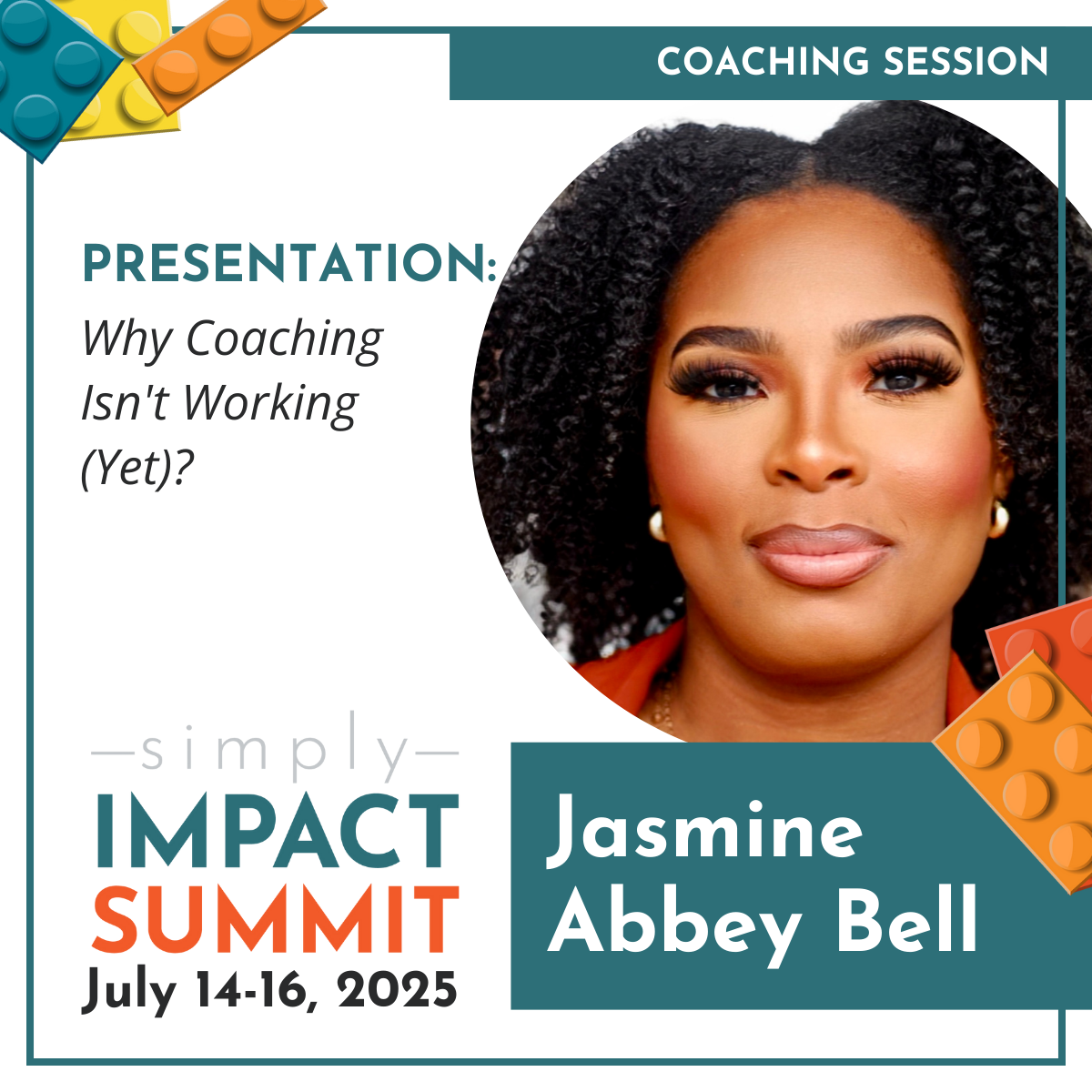 COACHING SESSION

PRESENTATION:
Why Coaching Isn't Working (Yet)?

—simply—
IMPACT
SUMMIT
July 14-16, 2025

Jasmine Abbey Bell